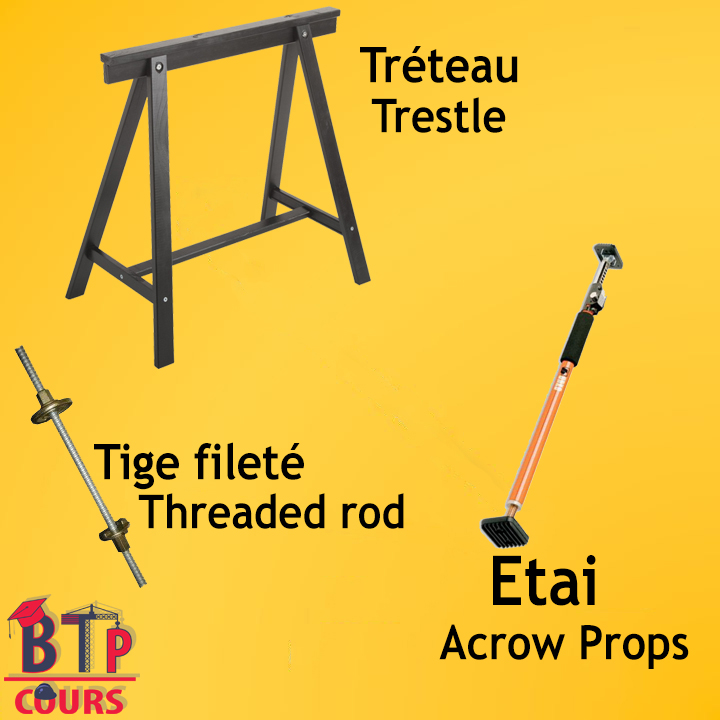 Tréteau
Trestle

Tige fileté
Threaded rod

Etai
Acrow Props

BTP
COURS